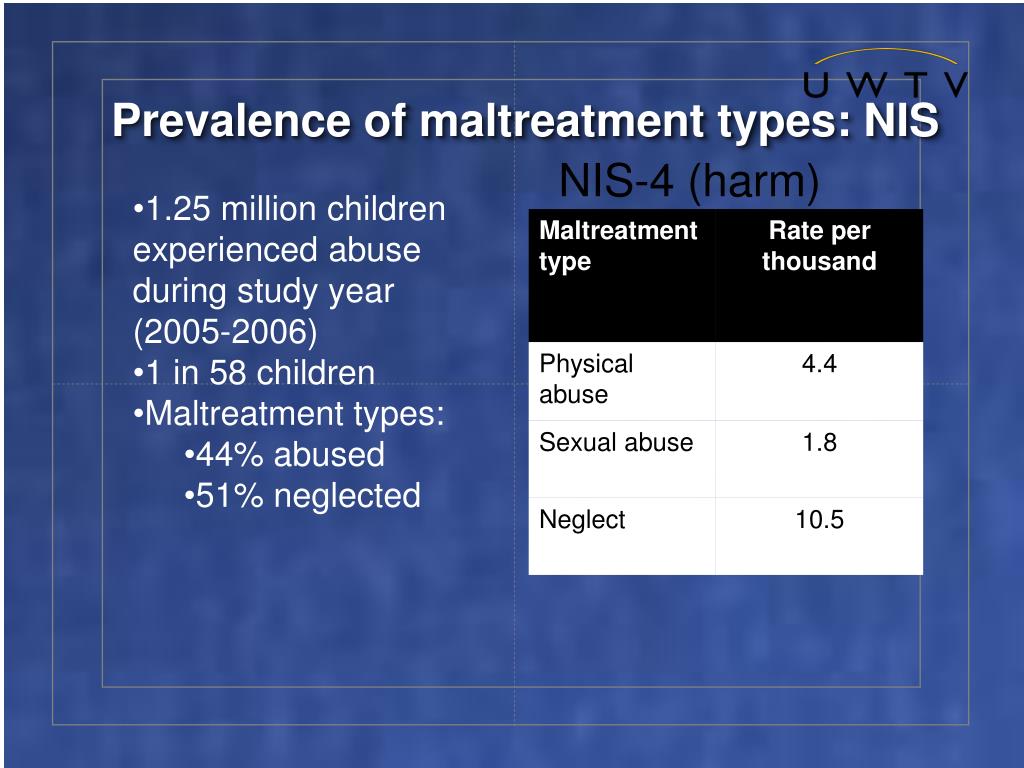 U W T V

Prevalence of maltreatment types: NIS

•1.25 million children experienced abuse during study year (2005-2006)
•1 in 58 children
•Maltreatment types:
•44% abused
•51% neglected

NIS-4 (harm)

| Maltreatment type | Rate per thousand |
|---|---|
| Physical abuse | 4.4 |
| Sexual abuse | 1.8 |
| Neglect | 10.5 |